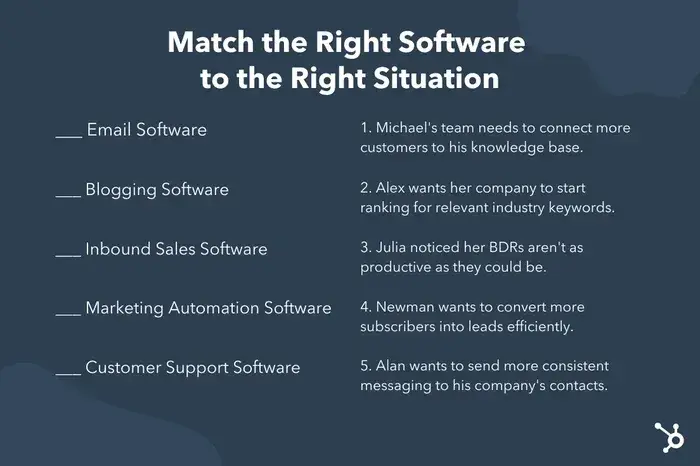 Match the Right Software to the Right Situation

___ Email Software

___ Blogging Software

___ Inbound Sales Software

___ Marketing Automation Software

___ Customer Support Software

1. Michael's team needs to connect more customers to his knowledge base.

2. Alex wants her company to start ranking for relevant industry keywords.

3. Julia noticed her BDRs aren't as productive as they could be.

4. Newman wants to convert more subscribers into leads efficiently.

5. Alan wants to send more consistent messaging to his company's contacts.